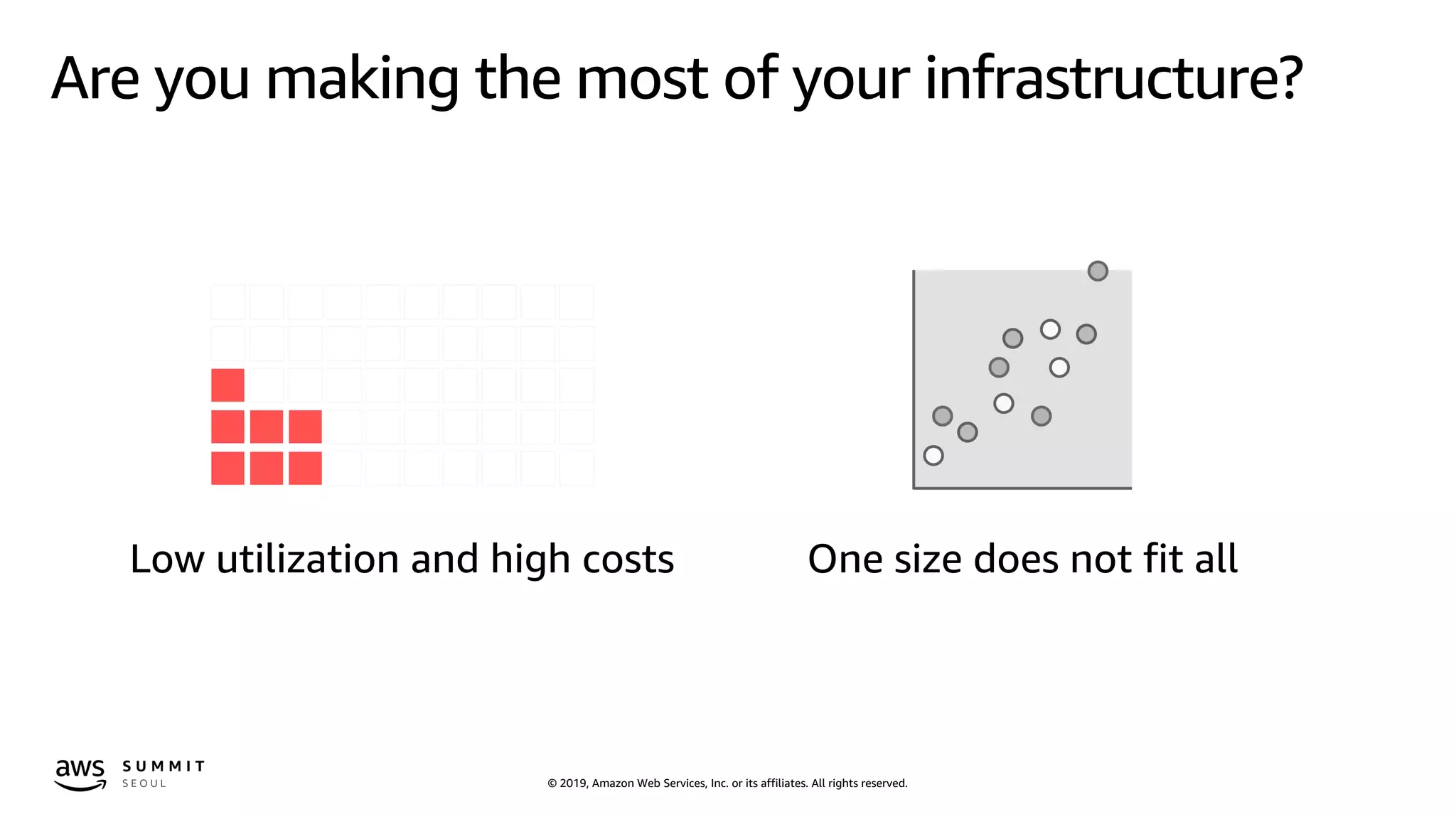 Are you making the most of your infrastructure?

Low utilization and high costs

One size does not fit all

aws SUMMIT SEOUL

© 2019, Amazon Web Services, Inc. or its affiliates. All rights reserved.